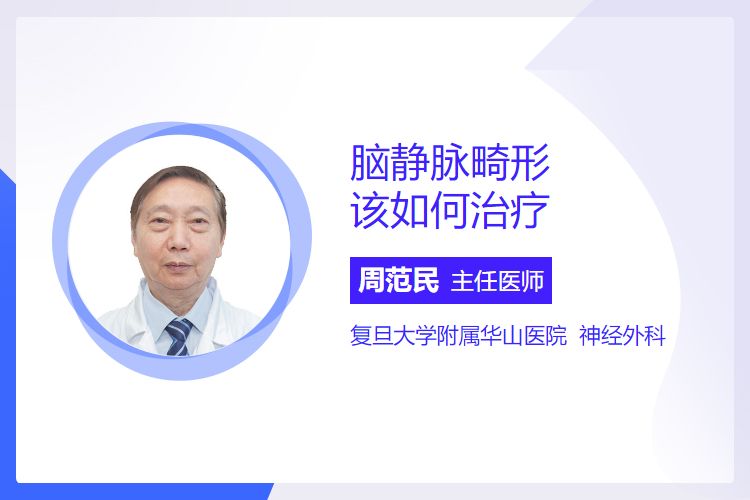 脑静脉畸形
该如何治疗

周范民 主任医师

复旦大学附属华山医院 神经外科